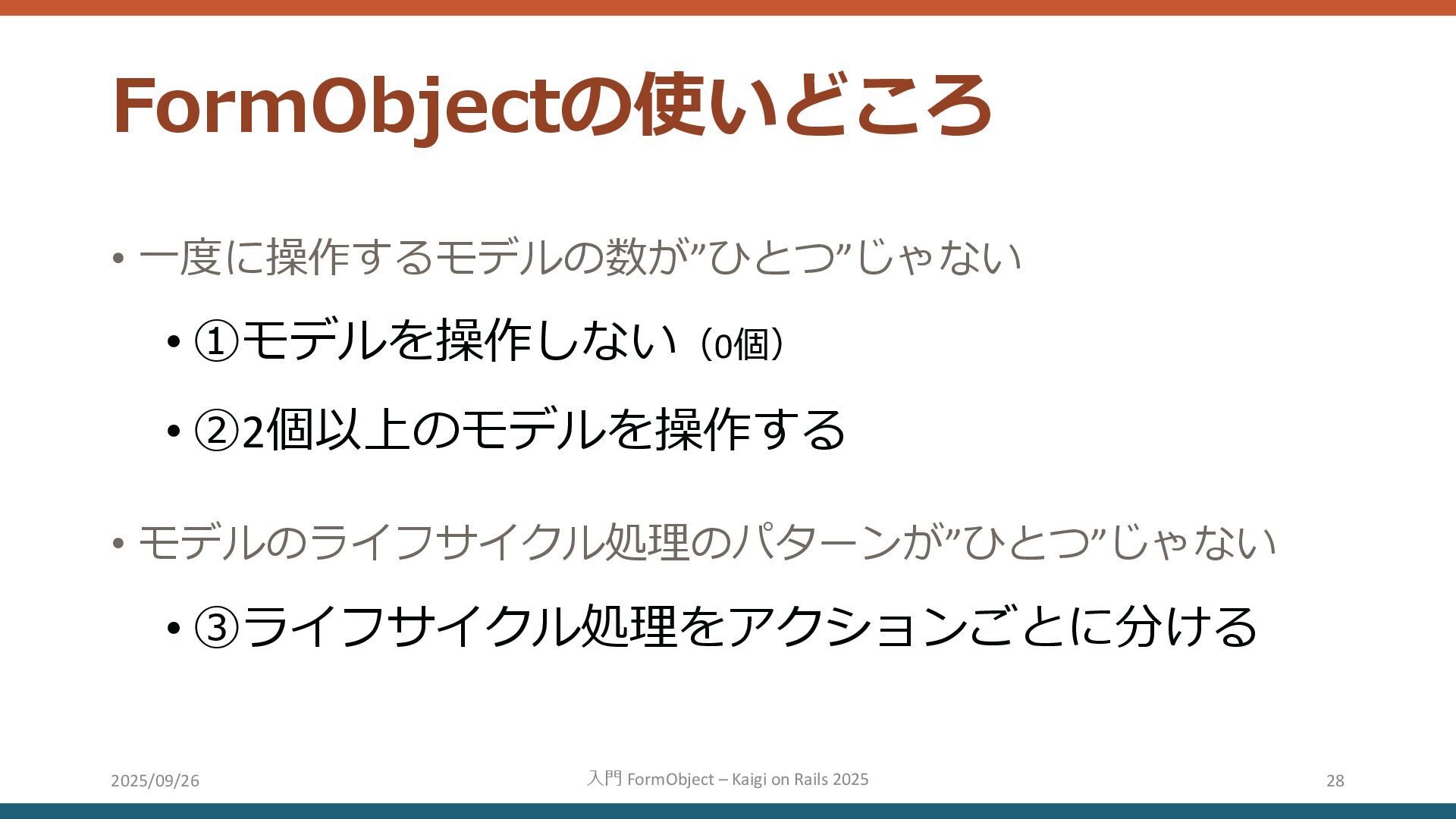 FormObjectの使いどころ

• 一度に操作するモデルの数が”ひとつ”じゃない
  • ①モデルを操作しない（0個）
  • ②2個以上のモデルを操作する

• モデルのライフサイクル処理のパターンが”ひとつ”じゃない
  • ③ライフサイクル処理をアクションごとに分ける

2025/09/26

入門 FormObject – Kaigi on Rails 2025

28